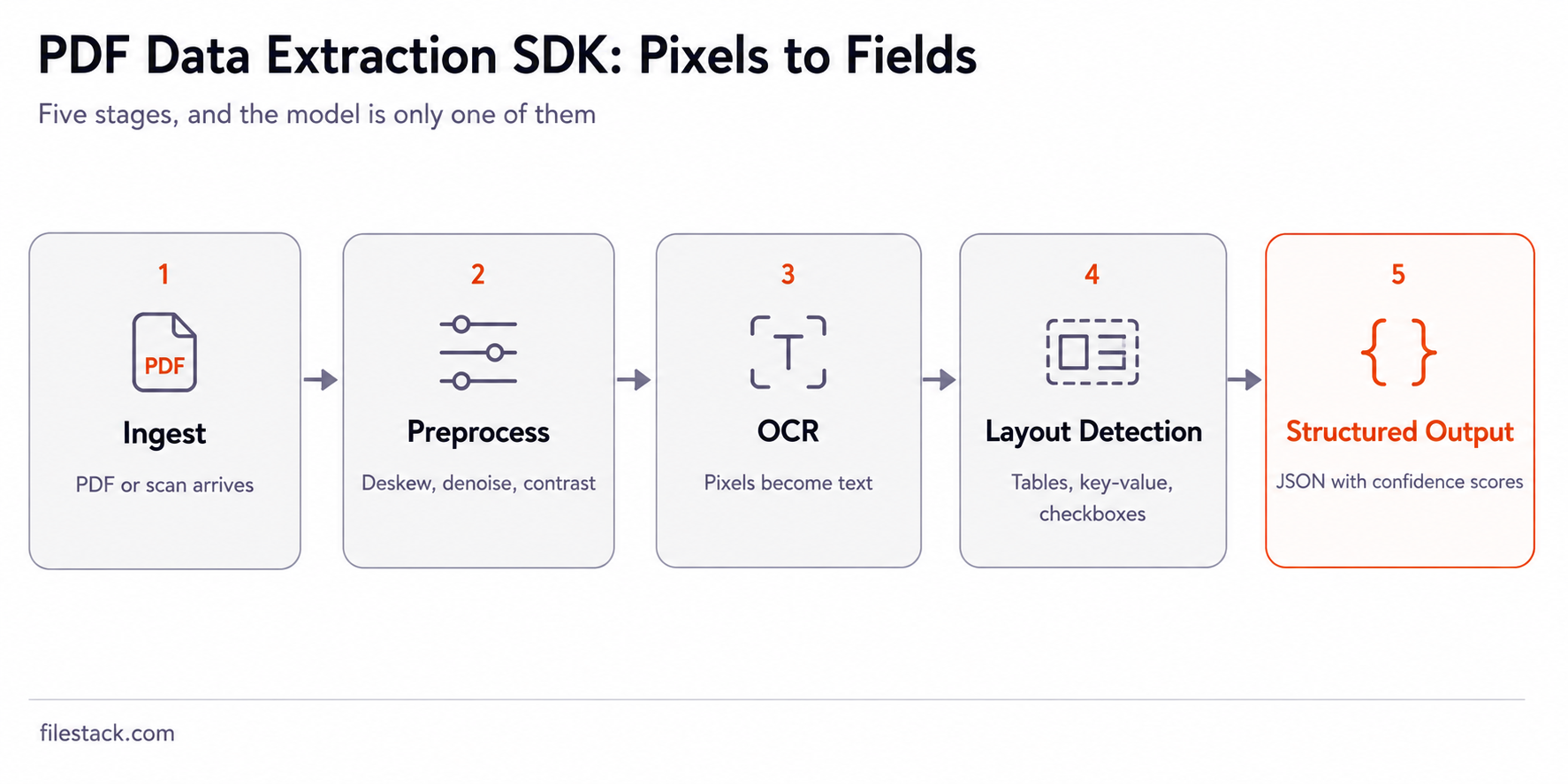 PDF Data Extraction SDK: Pixels to Fields

Five stages, and the model is only one of them

1
PDF
Ingest
PDF or scan arrives

2
Preprocess
Deskew, denoise, contrast

3
T
OCR
Pixels become text

4
Layout Detection
Tables, key-value, checkboxes

5
{ }
Structured Output
JSON with confidence scores

filestack.com